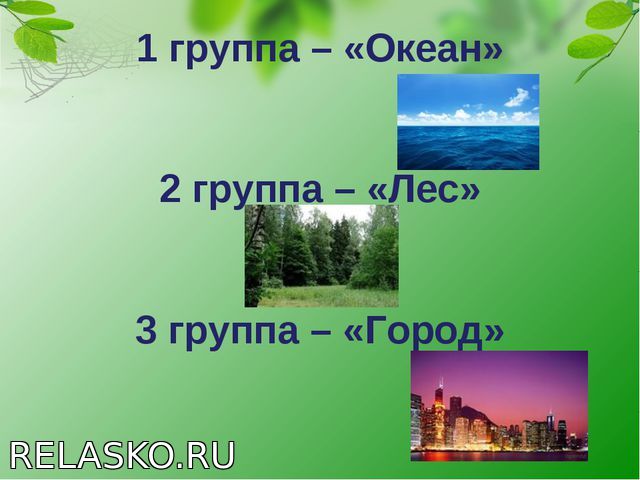 1 группа – «Океан»

2 группа – «Лес»

3 группа – «Город»

RELASKO.RU